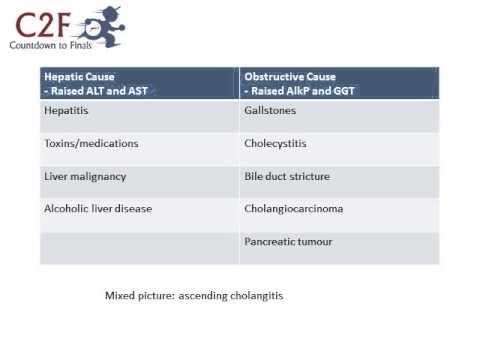 C2F
Countdown to Finals

| Hepatic Cause - Raised ALT and AST | Obstructive Cause - Raised AlkP and GGT |
|---|---|
| Hepatitis | Gallstones |
| Toxins/medications | Cholecystitis |
| Liver malignancy | Bile duct stricture |
| Alcoholic liver disease | Cholangiocarcinoma |
| | Pancreatic tumour |

Mixed picture: ascending cholangitis